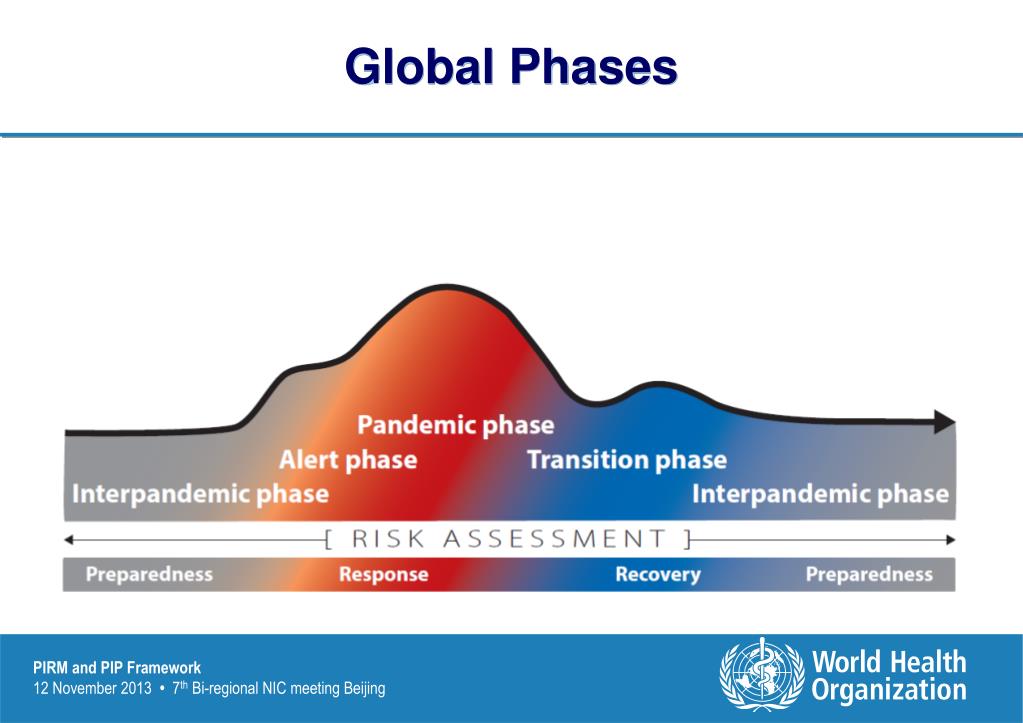 Global Phases

Pandemic phase
Alert phase
Transition phase
Interpandemic phase
Interpandemic phase

[ RISK ASSESSMENT ]

Preparedness
Response
Recovery
Preparedness

PIRM and PIP Framework
12 November 2013 • 7$^{th}$ Bi-regional NIC meeting Beijing

World Health Organization